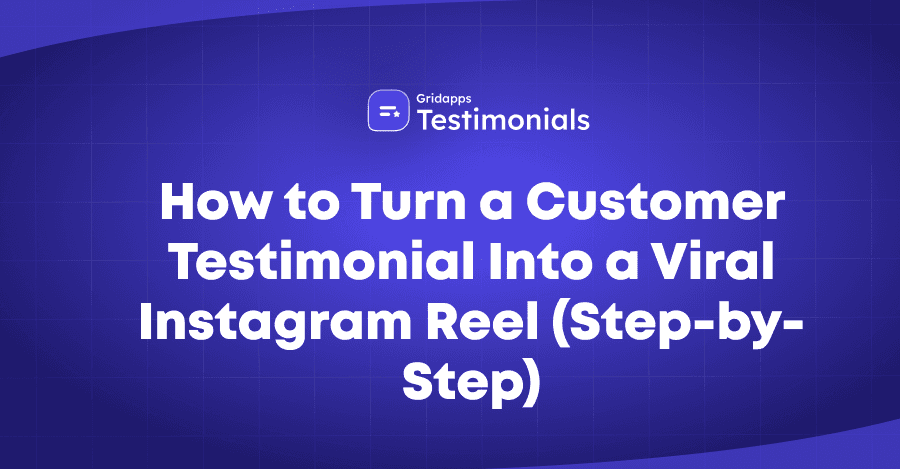 Gridapps
Testimonials

How to Turn a Customer Testimonial Into a Viral Instagram Reel (Step-by-Step)